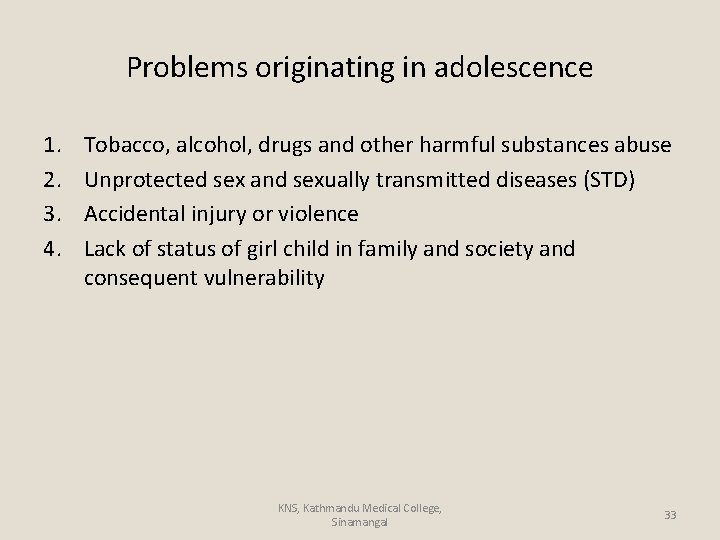 Problems originating in adolescence

1. Tobacco, alcohol, drugs and other harmful substances abuse
2. Unprotected sex and sexually transmitted diseases (STD)
3. Accidental injury or violence
4. Lack of status of girl child in family and society and consequent vulnerability

KNS, Kathmandu Medical College, Sinamangal

33